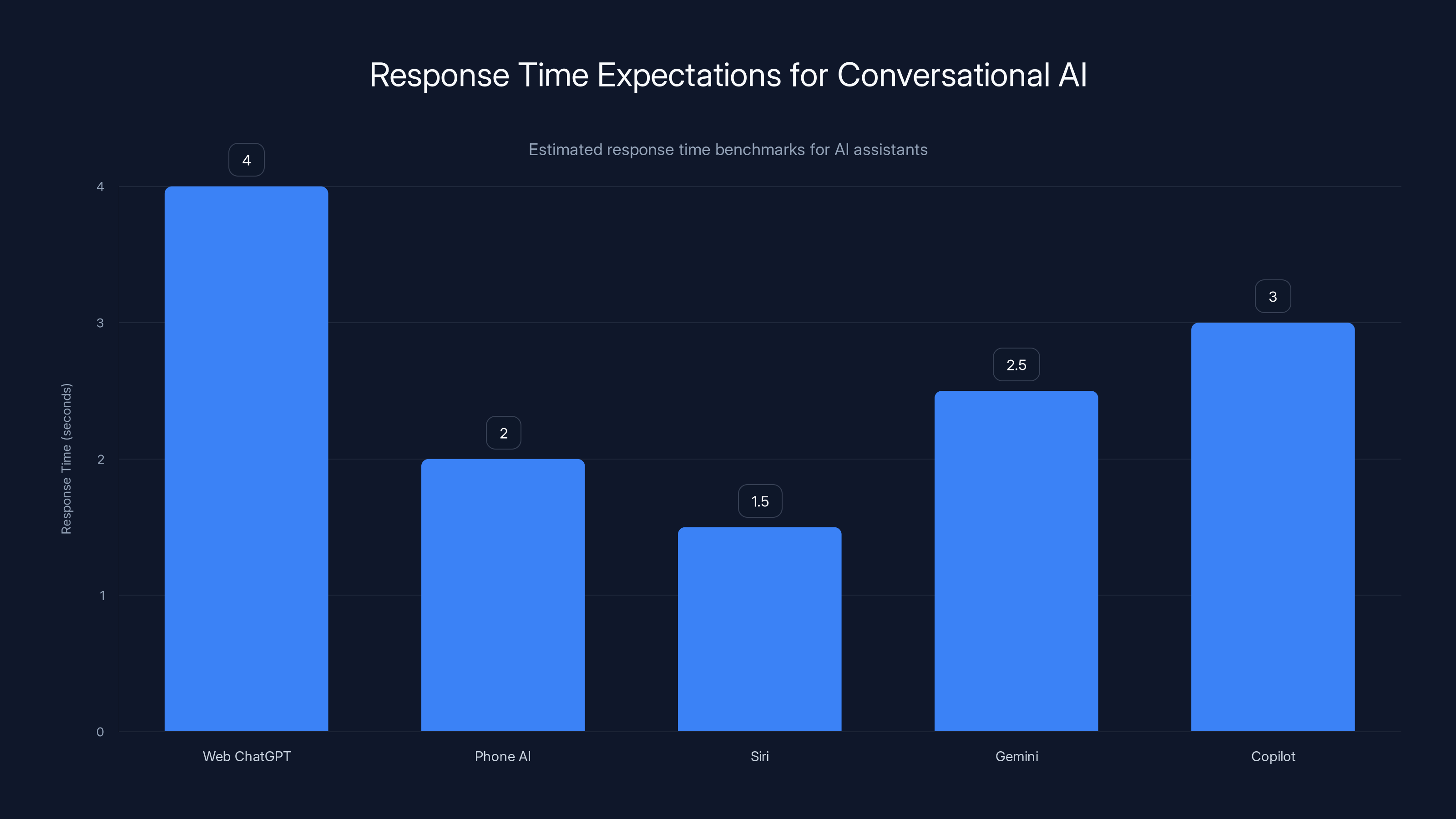 Response Time Expectations for Conversational AI

Estimated response time benchmarks for AI assistants

Response Time (seconds)

4
3
2
1
0

4
2
1.5
2.5
3

Web ChatGPT
Phone AI
Siri
Gemini
Copilot